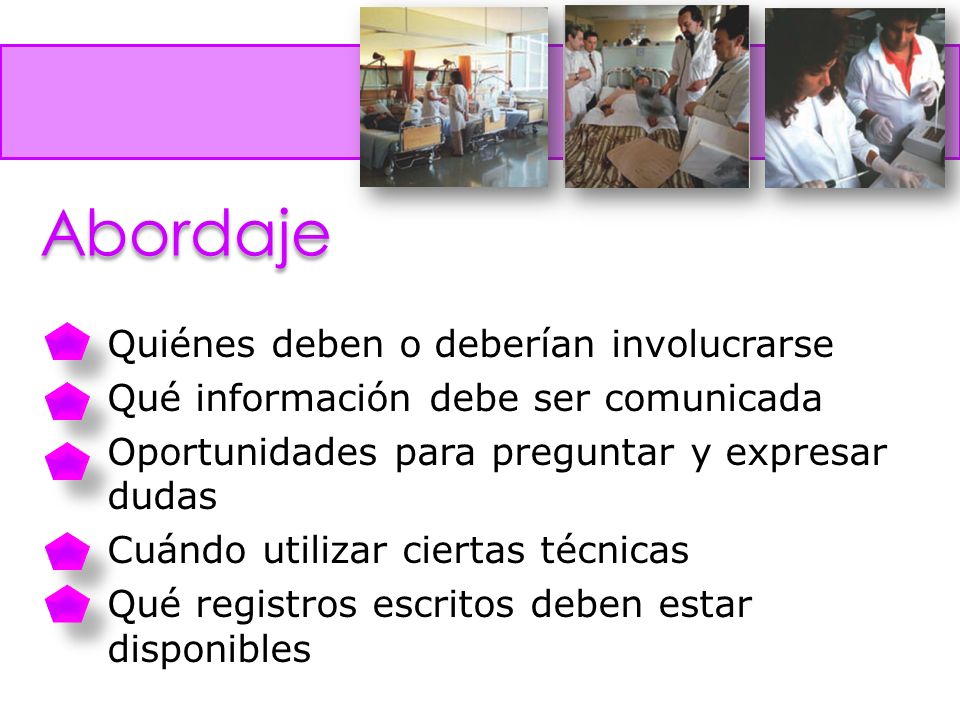 Abordaje

Quiénes deben o deberían involucrarse
Qué información debe ser comunicada
Oportunidades para preguntar y expresar dudas
Cuándo utilizar ciertas técnicas
Qué registros escritos deben estar disponibles